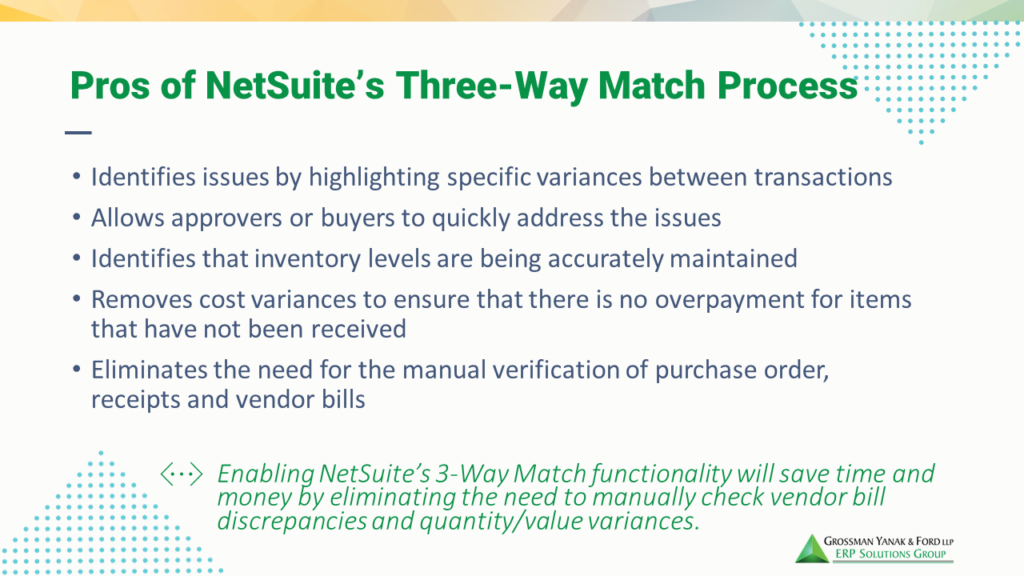 Pros of NetSuite's Three-Way Match Process

• Identifies issues by highlighting specific variances between transactions
• Allows approvers or buyers to quickly address the issues
• Identifies that inventory levels are being accurately maintained
• Removes cost variances to ensure that there is no overpayment for items that have not been received
• Eliminates the need for the manual verification of purchase order, receipts and vendor bills

Enabling NetSuite's 3-Way Match functionality will save time and money by eliminating the need to manually check vendor bill discrepancies and quantity/value variances.

GROSSMAN YANAK & FORD LLP
ERP SOLUTIONS GROUP